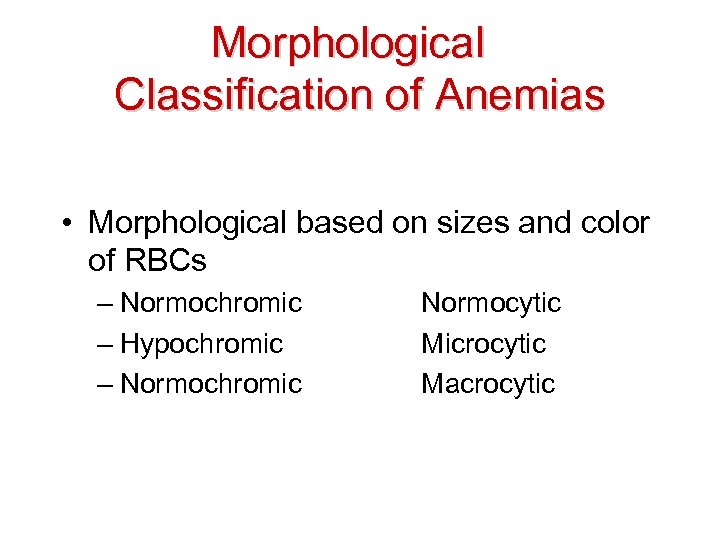 Morphological Classification of Anemias

• Morphological based on sizes and color of RBCs
– Normochromic Normocytic
– Hypochromic Microcytic
– Normochromic Macrocytic